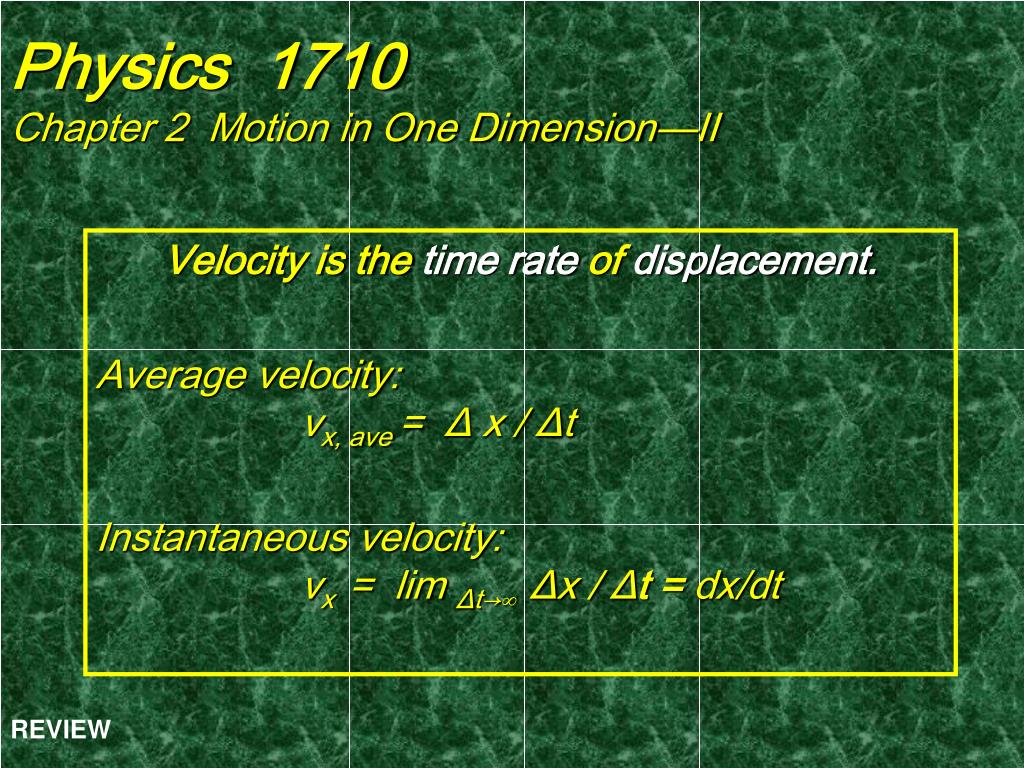 Physics 1710
Chapter 2 Motion in One Dimension—II

Velocity is the time rate of displacement.

Average velocity:
$v_{x, ave} = \Delta x / \Delta t$

Instantaneous velocity:
$v_x = \lim_{\Delta t \to \infty} \Delta x / \Delta t = dx/dt$

REVIEW